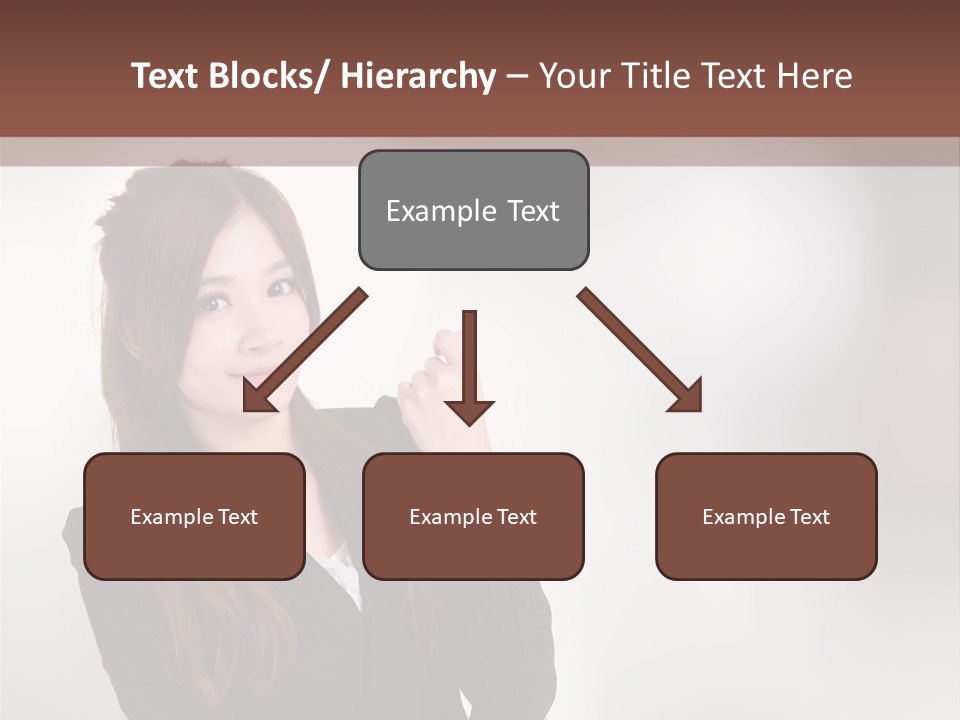 Text Blocks/ Hierarchy – Your Title Text Here

Example Text

Example Text

Example Text

Example Text